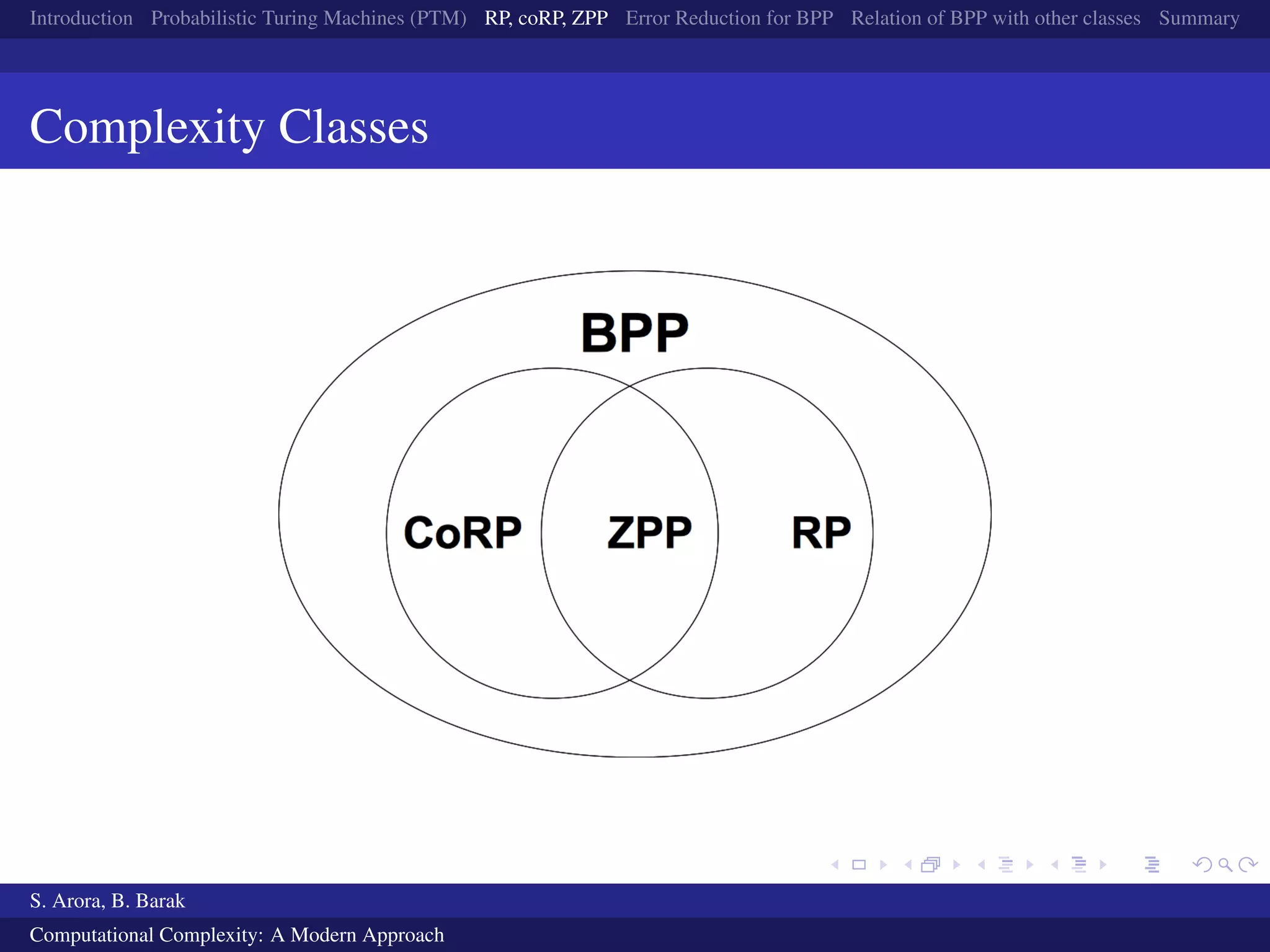 Introduction Probabilistic Turing Machines (PTM) RP, coRP, ZPP Error Reduction for BPP Relation of BPP with other classes Summary

Complexity Classes

BPP

CoRP

ZPP

RP

S. Arora, B. Barak

Computational Complexity: A Modern Approach